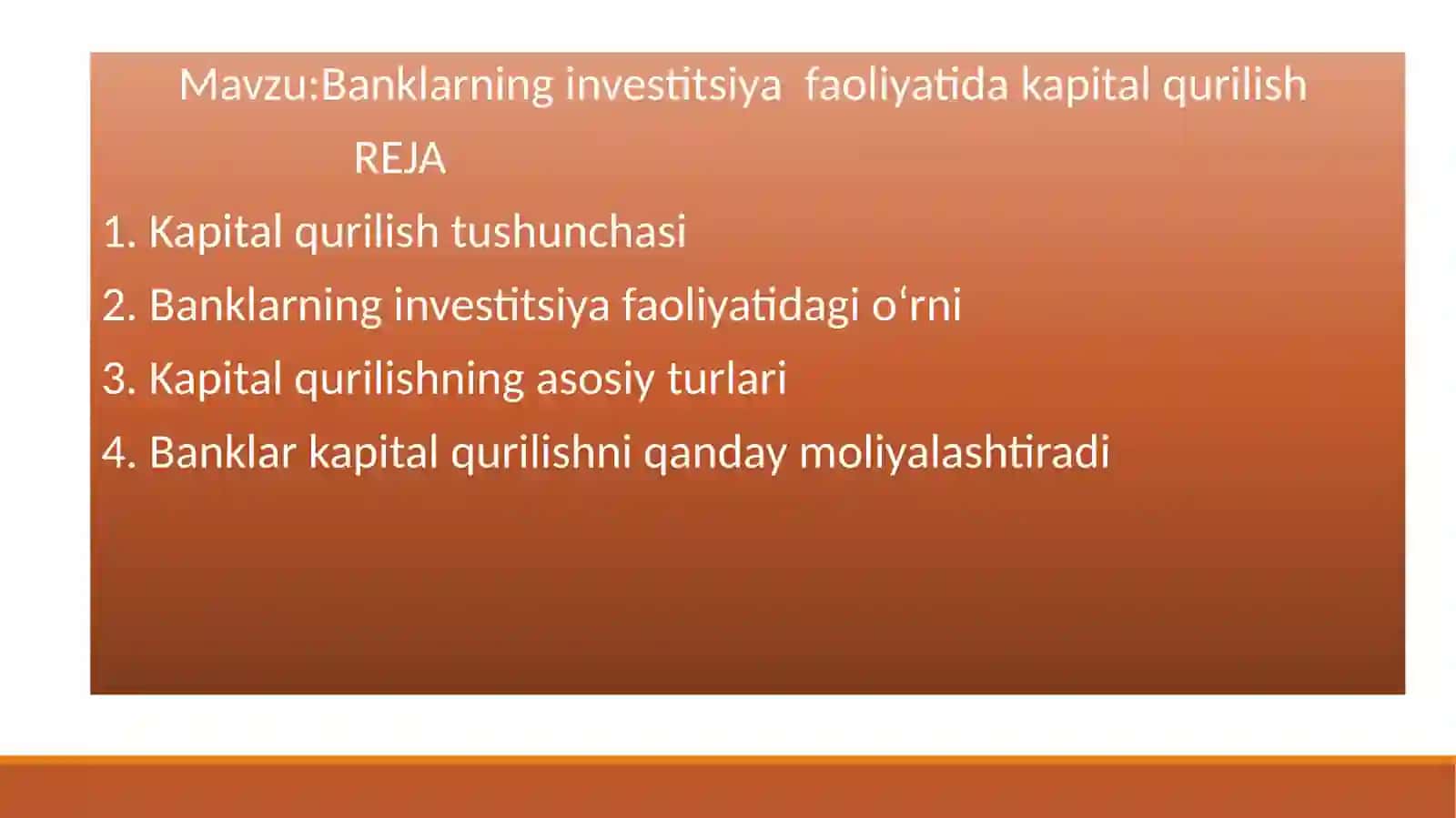 Mavzu:Banklarning investitsiya faoliyatida kapital qurilish

REJA

1. Kapital qurilish tushunchasi

2. Banklarning investitsiya faoliyatidagi o‘rni

3. Kapital qurilishning asosiy turlari

4. Banklar kapital qurilishni qanday moliyalashtiradi